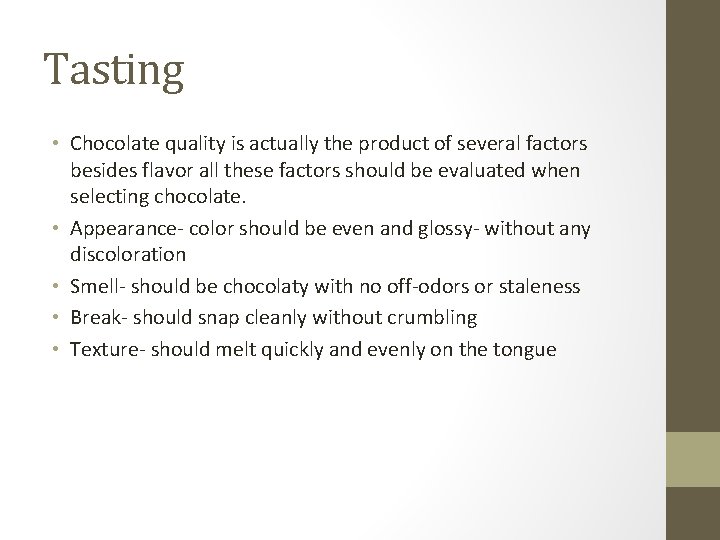 Tasting

• Chocolate quality is actually the product of several factors besides flavor all these factors should be evaluated when selecting chocolate.
• Appearance- color should be even and glossy- without any discoloration
• Smell- should be chocolaty with no off-odors or staleness
• Break- should snap cleanly without crumbling
• Texture- should melt quickly and evenly on the tongue